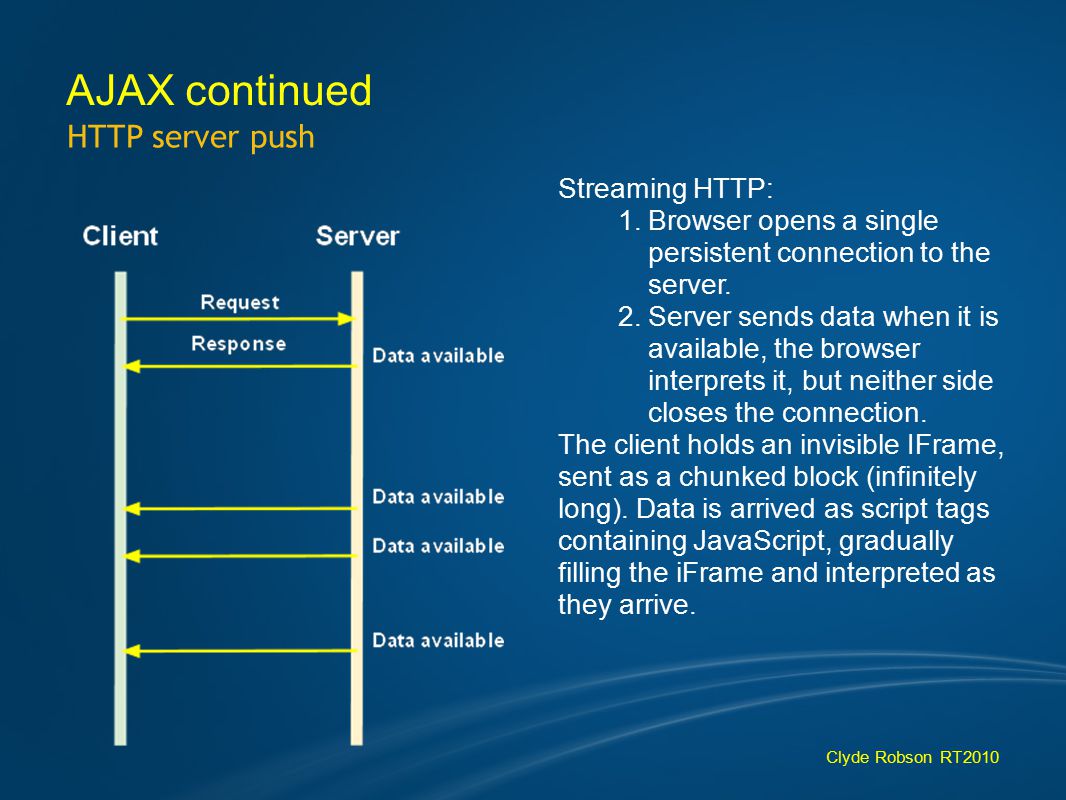 AJAX continued
HTTP server push

Client
Server
Request
Response
Data available
Data available
Data available
Data available

Streaming HTTP:
1. Browser opens a single persistent connection to the server.
2. Server sends data when it is available, the browser interprets it, but neither side closes the connection.
The client holds an invisible IFrame, sent as a chunked block (infinitely long). Data is arrived as script tags containing JavaScript, gradually filling the iFrame and interpreted as they arrive.

Clyde Robson RT2010